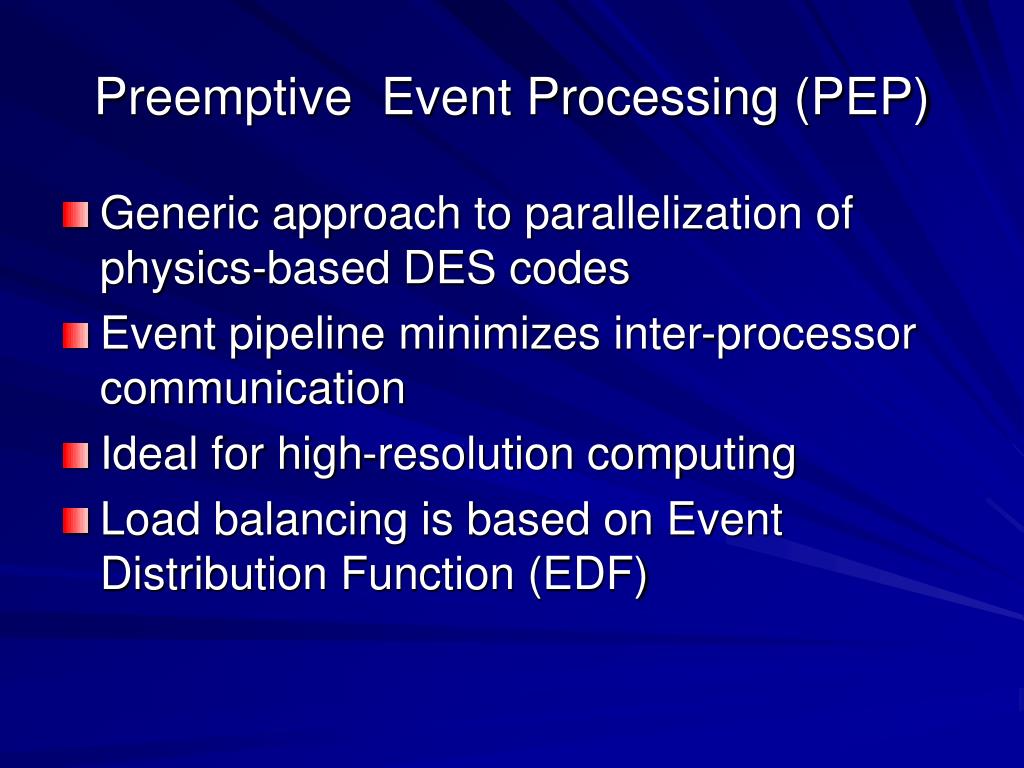 Preemptive Event Processing (PEP)

Generic approach to parallelization of physics-based DES codes

Event pipeline minimizes inter-processor communication

Ideal for high-resolution computing

Load balancing is based on Event Distribution Function (EDF)